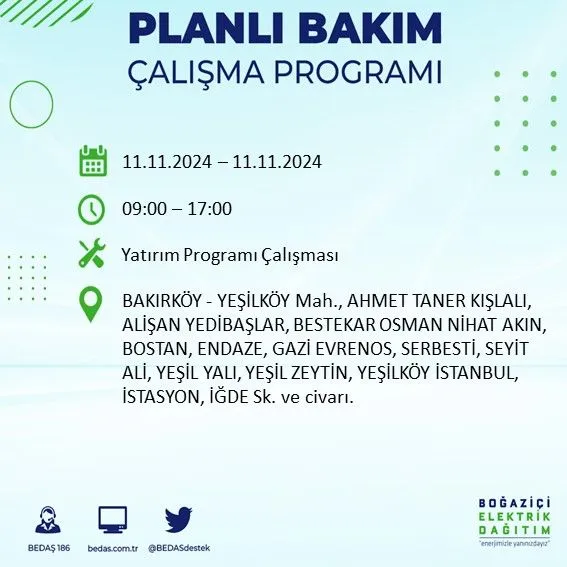 PLANLI BAKIM
ÇALIŞMA PROGRAMI

11.11.2024 – 11.11.2024

09:00 – 17:00

Yatırım Programı Çalışması

BAKIRKÖY - YEŞİLKÖY Mah., AHMET TANER KIŞLALI, ALİŞAN YEDİBAŞLAR, BESTEKAR OSMAN NİHAT AKIN, BOSTAN, ENDAZE, GAZİ EVRENOS, SERBESTİ, SEYİT ALİ, YEŞİL YALI, YEŞİL ZEYTİN, YEŞİLKÖY İSTANBUL, İSTASYON, İĞDE Sk. ve civarı.

BEDAŞ 186 bedas.com.tr @BEDASdestek

BOĞAZİÇİ ELEKTRİK DAĞITIM
"enerjimizle yanınızdayız"